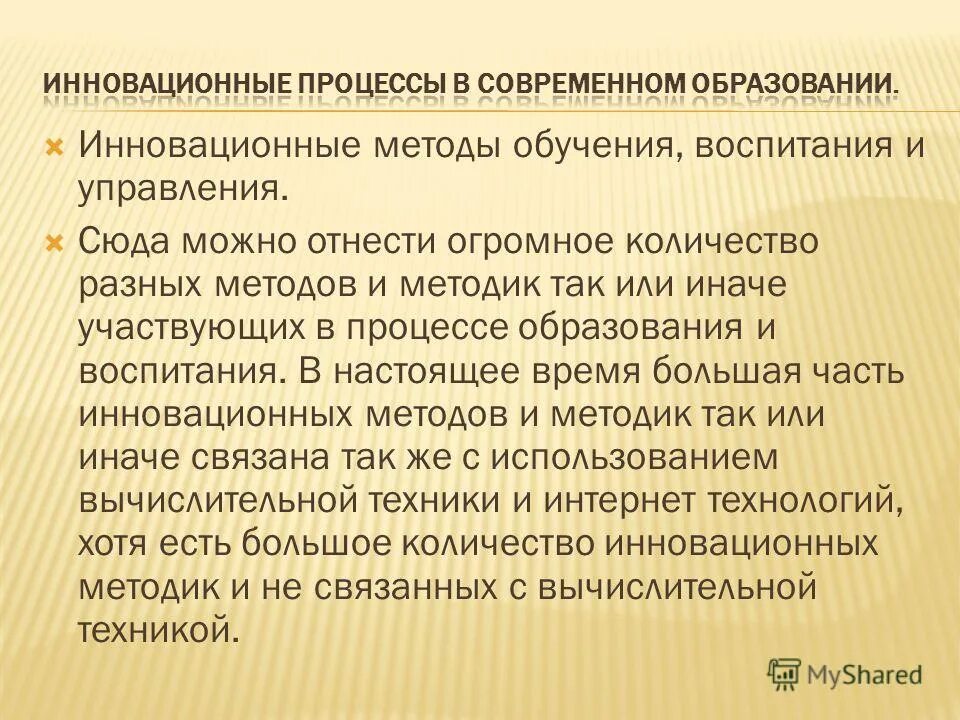 ИННОВАЦИОННЫЕ ПРОЦЕССЫ В СОВРЕМЕННОМ ОБРАЗОВАНИИ.

Инновационные методы обучения, воспитания и управления.

Сюда можно отнести огромное количество разных методов и методик так или иначе участвующих в процессе образования и воспитания. В настоящее время большая часть инновационных методов и методик так или иначе связана так же с использованием вычислительной техники и интернет технологий, хотя есть большое количество инновационных методик и не связанных с вычислительной техникой.

MyShared